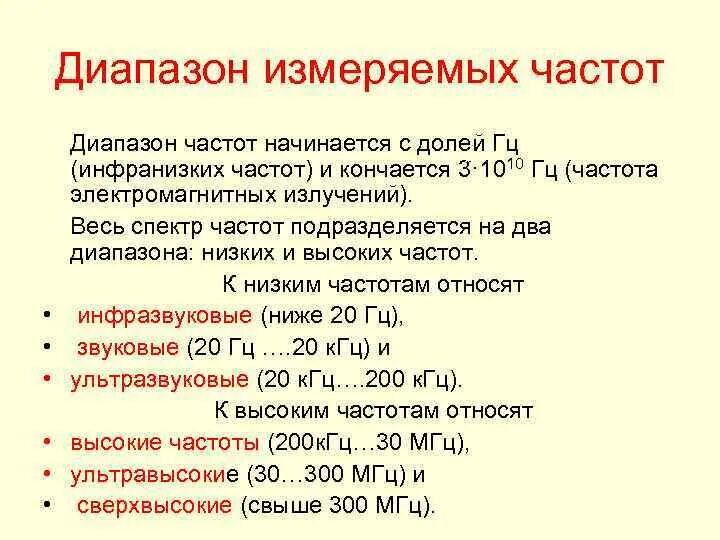 Диапазон измеряемых частот

Диапазон частот начинается с долей Гц (инфранизких частот) и кончается $3 \cdot 10^{10}$ Гц (частота электромагнитных излучений).

Весь спектр частот подразделяется на два диапазона: низких и высоких частот.

К низким частотам относят

• инфразвуковые (ниже 20 Гц),
• звуковые (20 Гц ….20 кГц) и
• ультразвуковые (20 кГц….200 кГц).

К высоким частотам относят

• высокие частоты (200кГц…30 МГц),
• ультравысокие (30…300 МГц) и
• сверхвысокие (свыше 300 МГц).